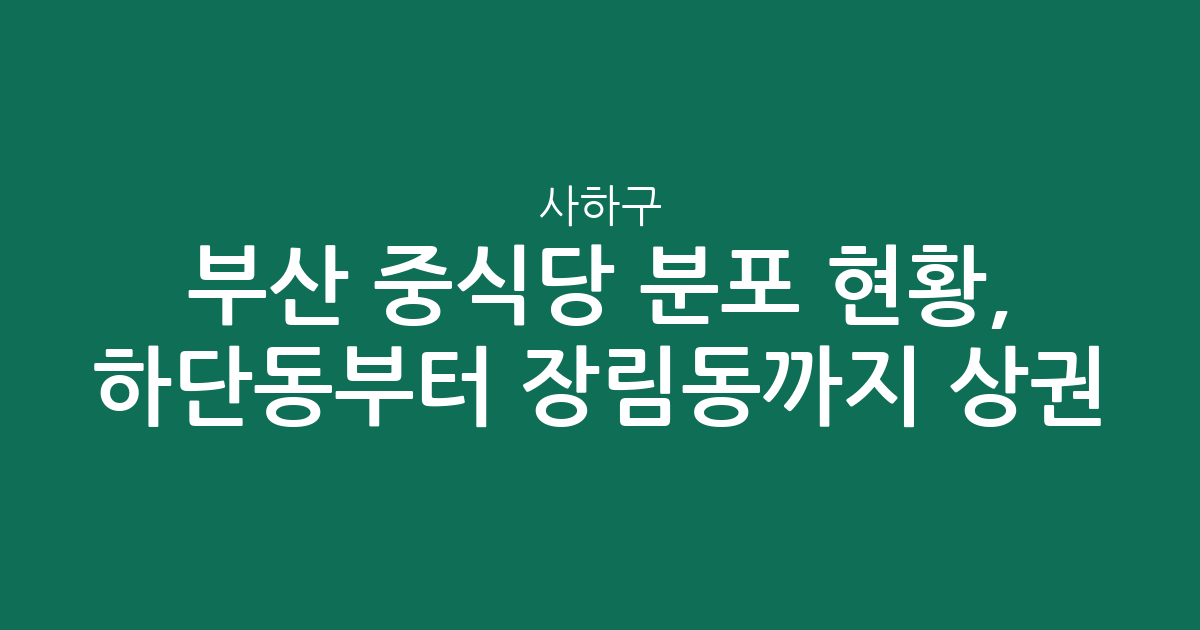 사하구

부산 중식당 분포 현황, 하단동부터 장림동까지 상권